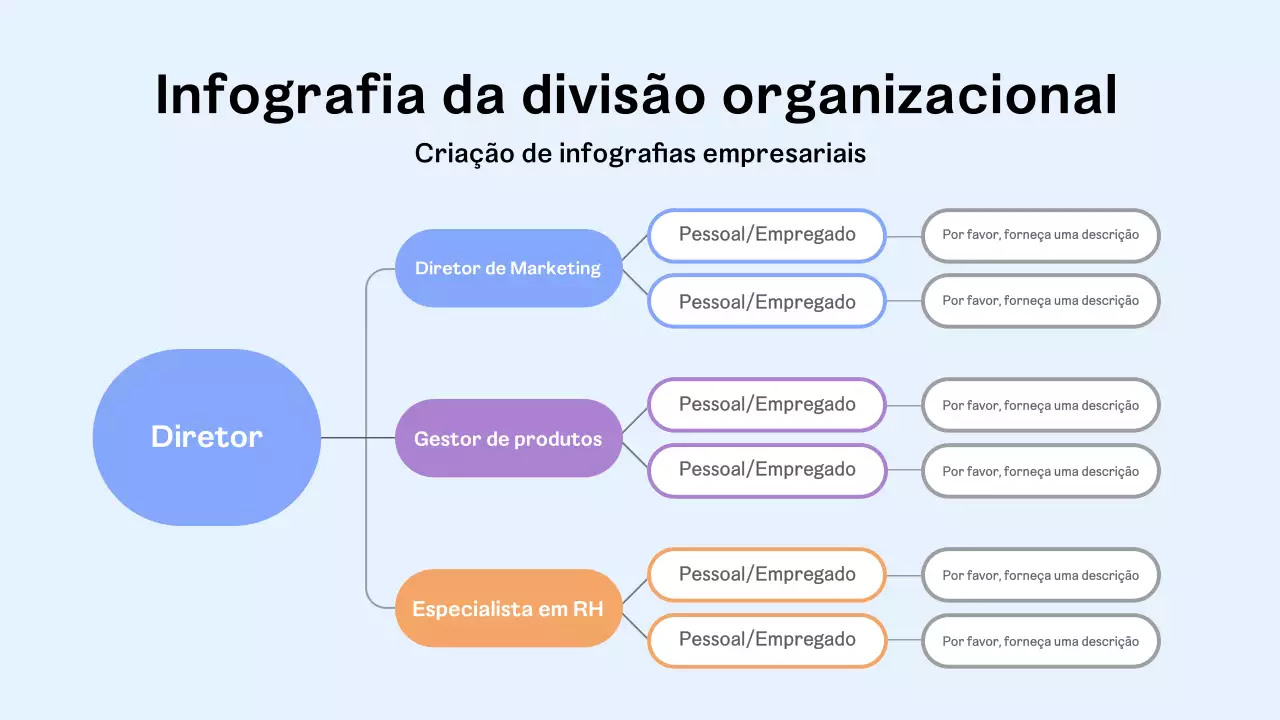 Infografia da divisão organizacional

Criação de infografias empresariais

Diretor

Diretor de Marketing

Pessoal/Empregado

Por favor, forneça uma descrição

Pessoal/Empregado

Por favor, forneça uma descrição

Gestor de produtos

Pessoal/Empregado

Por favor, forneça uma descrição

Pessoal/Empregado

Por favor, forneça uma descrição

Especialista em RH

Pessoal/Empregado

Por favor, forneça uma descrição

Pessoal/Empregado

Por favor, forneça uma descrição